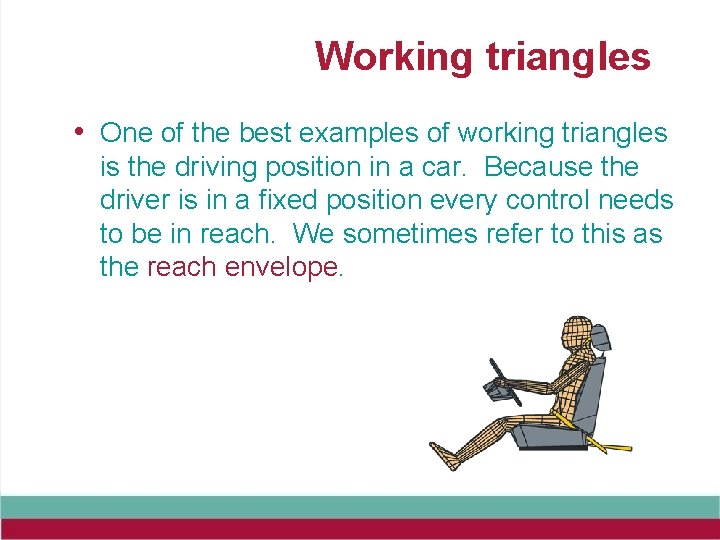 Working triangles

• One of the best examples of working triangles is the driving position in a car.  Because the driver is in a fixed position every control needs to be in reach.  We sometimes refer to this as the reach envelope.